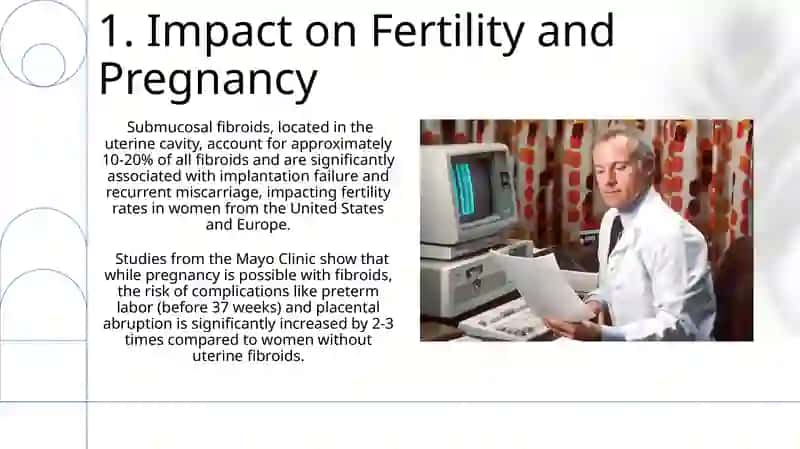 1. Impact on Fertility and Pregnancy

Submucosal fibroids, located in the uterine cavity, account for approximately 10-20% of all fibroids and are significantly associated with implantation failure and recurrent miscarriage, impacting fertility rates in women from the United States and Europe.

Studies from the Mayo Clinic show that while pregnancy is possible with fibroids, the risk of complications like preterm labor (before 37 weeks) and placental abruption is significantly increased by 2-3 times compared to women without uterine fibroids.